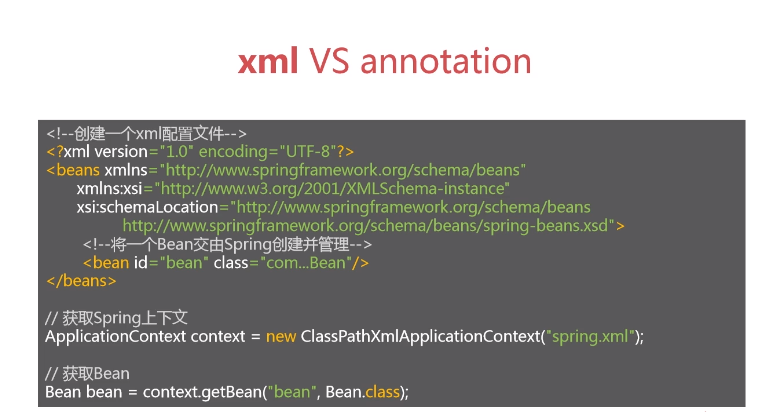 xml VS annotation

<!--创建一个xml配置文件-->
<?xml version="1.0" encoding="UTF-8"?>
<beans xmlns="http://www.springframework.org/schema/beans"
xmlns:xsi="http://www.w3.org/2001/XMLSchema-instance"
xsi:schemaLocation="http://www.springframework.org/schema/beans
http://www.springframework.org/schema/beans/spring-beans.xsd">
<!--将一个Bean交由Spring创建并管理-->
<bean id="bean" class="com...Bean"/>
</beans>

// 获取Spring上下文
ApplicationContext context = new ClassPathXmlApplicationContext("spring.xml");

// 获取Bean
Bean bean = context.getBean("bean", Bean.class);